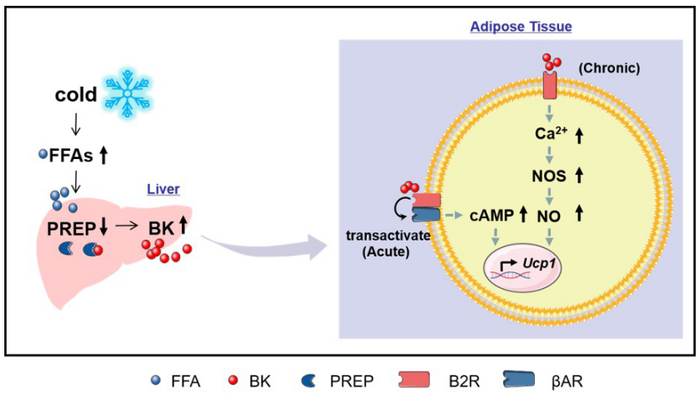 cold

FFAs ↑

Liver

PREP ↓ → BK ↑

Adipose Tissue

(Chronic)

$Ca^{2+}$ ↑

NOS ↑

cAMP ↑ NO ↑

transactivate
(Acute)

Ucp1

FFA BK PREP B2R βAR